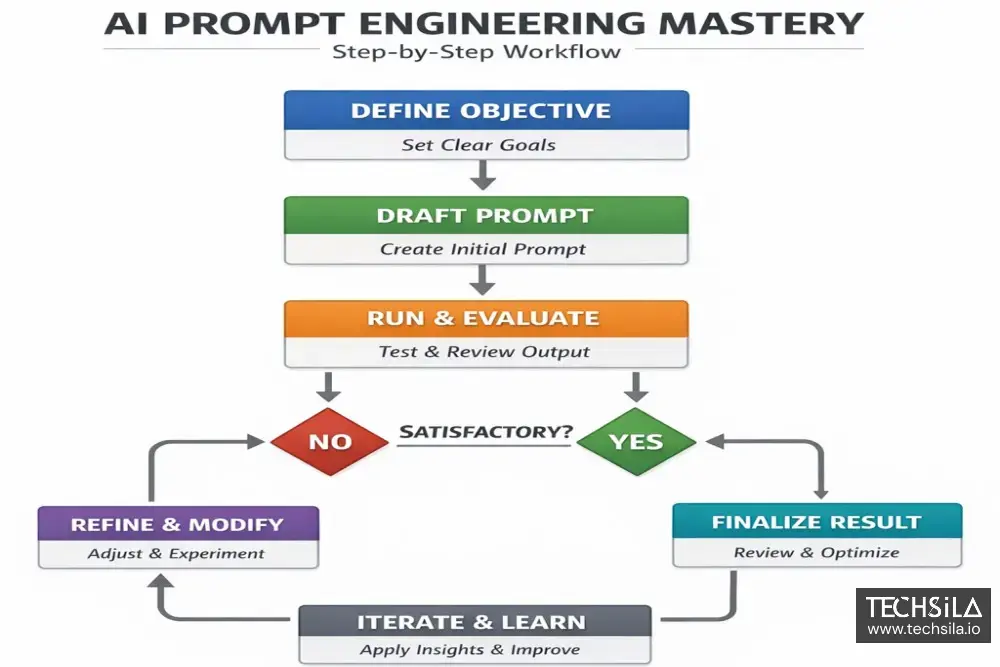 AI PROMPT ENGINEERING MASTERY

Step-by-Step Workflow

DEFINE OBJECTIVE

Set Clear Goals

DRAFT PROMPT

Create Initial Prompt

RUN & EVALUATE

Test & Review Output

NO

SATISFACTORY?

YES

REFINE & MODIFY

Adjust & Experiment

FINALIZE RESULT

Review & Optimize

ITERATE & LEARN

Apply Insights & Improve

TECHSILA
www.techsila.io